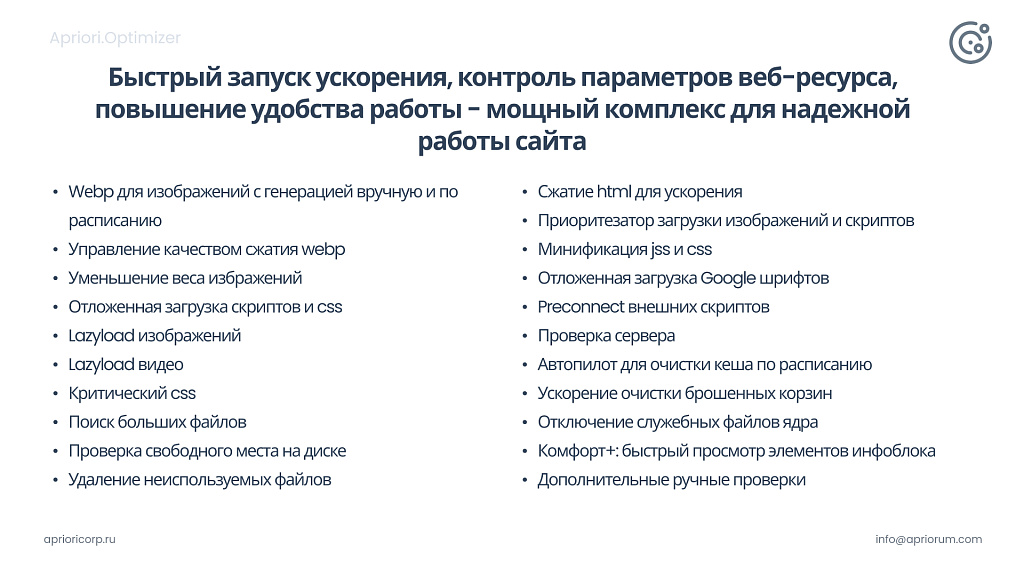 Apriori.Optimizer

Быстрый запуск ускорения, контроль параметров веб-ресурса, повышение удобства работы - мощный комплекс для надежной работы сайта

• Webp для изображений с генерацией вручную и по расписанию
• Управление качеством сжатия webp
• Уменьшение веса избражений
• Отложенная загрузка скриптов и css
• Lazyload изображений
• Lazyload видео
• Критический css
• Поиск больших файлов
• Проверка свободного места на диске
• Удаление неиспользуемых файлов

• Сжатие html для ускорения
• Приоритезатор загрузки изображений и скриптов
• Минификация jss и css
• Отложенная загрузка Google шрифтов
• Preconnect внешних скриптов
• Проверка сервера
• Автопилот для очистки кеша по расписанию
• Ускорение очистки брошенных корзин
• Отключение служебных файлов ядра
• Комфорт+: быстрый просмотр элементов инфоблока
• Дополнительные ручные проверки

aprioricorp.ru

info@apriorum.com